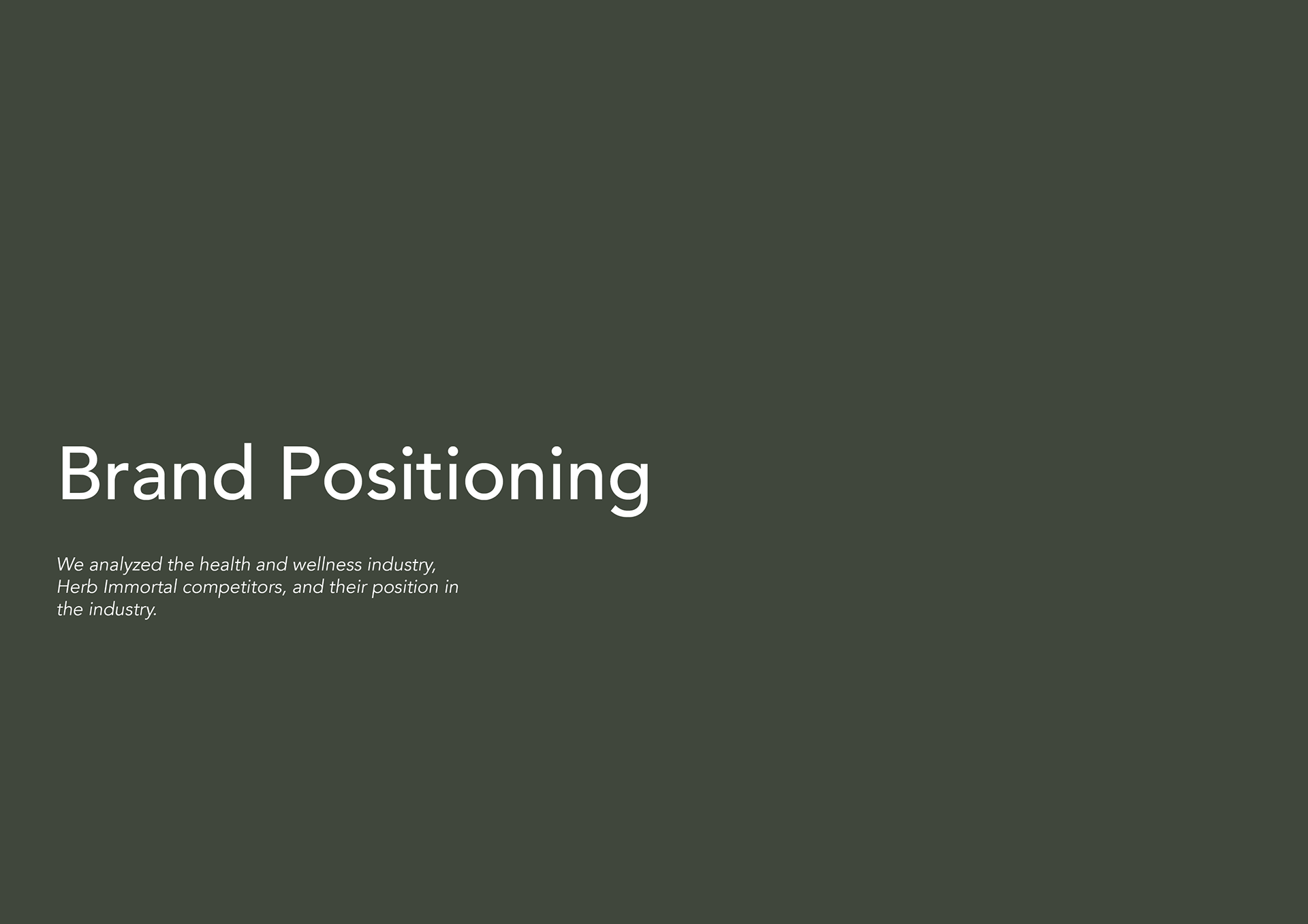 Brand Positioning

We analyzed the health and wellness industry, Herb Immortal competitors, and their position in the industry.